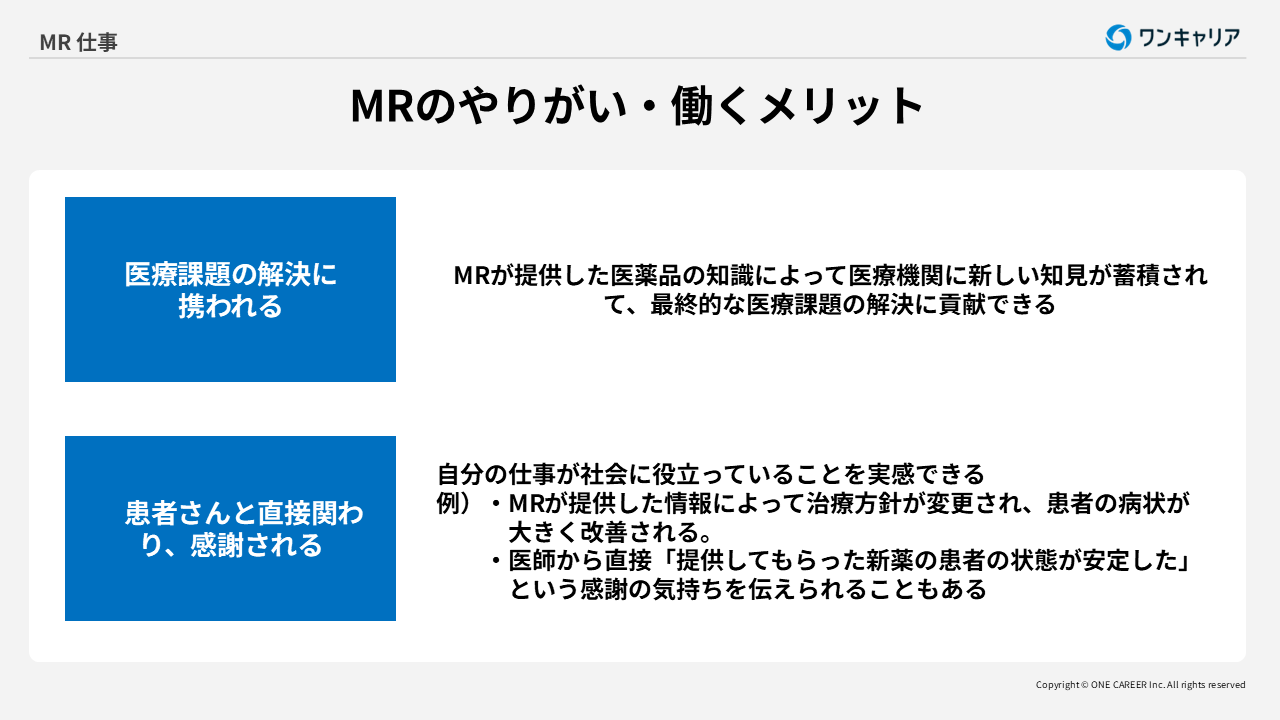 MR 仕事

ワンキャリア

MRのやりがい・働くメリット

医療課題の解決に携われる

MRが提供した医薬品の知識によって医療機関に新しい知見が蓄積されて、最終的な医療課題の解決に貢献できる

患者さんと直接関わり、感謝される

自分の仕事が社会に役立っていることを実感できる
例）・MRが提供した情報によって治療方針が変更され、患者の病状が大きく改善される。
・医師から直接「提供してもらった新薬の患者の状態が安定した」という感謝の気持ちを伝えられることもある

Copyright © ONE CAREER Inc. All rights reserved